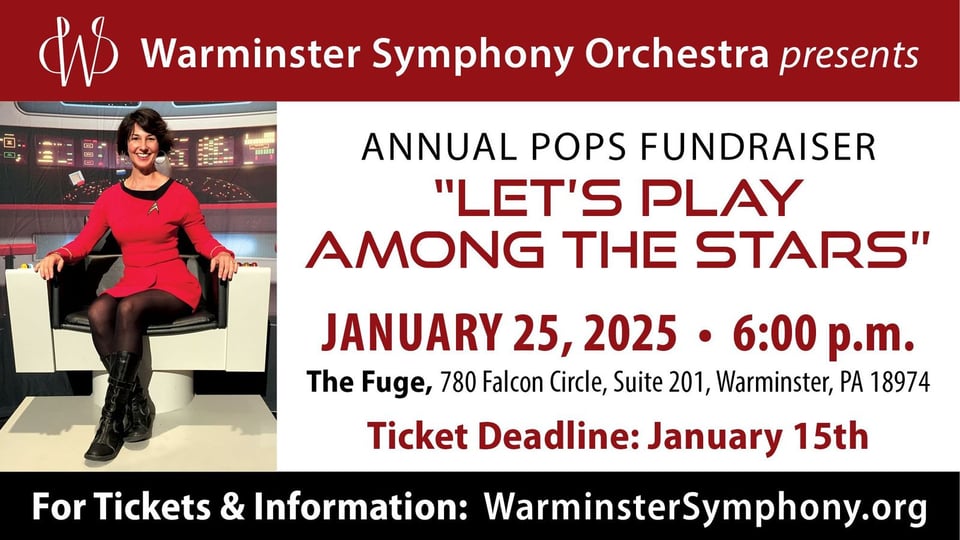 WS Warminster Symphony Orchestra presents

ANNUAL POPS FUNDRAISER

"LET'S PLAY AMONG THE STARS"

JANUARY 25, 2025 • 6:00 p.m.

The Fuge, 780 Falcon Circle, Suite 201, Warminster, PA 18974

Ticket Deadline: January 15th

For Tickets & Information: WarminsterSymphony.org